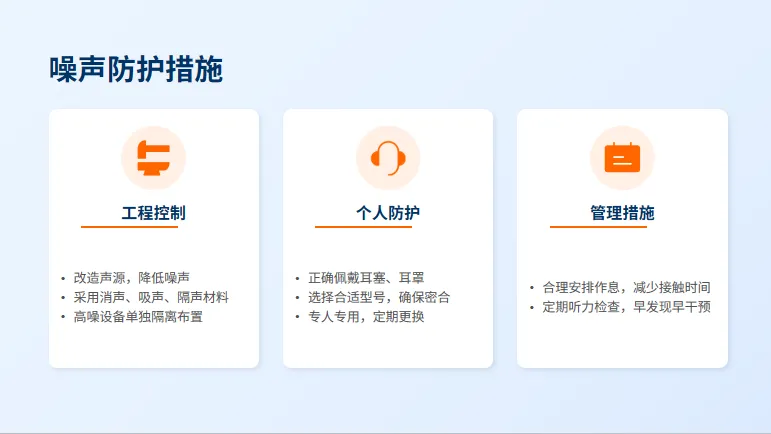 噪声防护措施

工程控制

• 改造声源，降低噪声
• 采用消声、吸声、隔声材料
• 高噪设备单独隔离布置

个人防护

• 正确佩戴耳塞、耳罩
• 选择合适型号，确保密合
• 专人专用，定期更换

管理措施

• 合理安排作息，减少接触时间
• 定期听力检查，早发现早干预